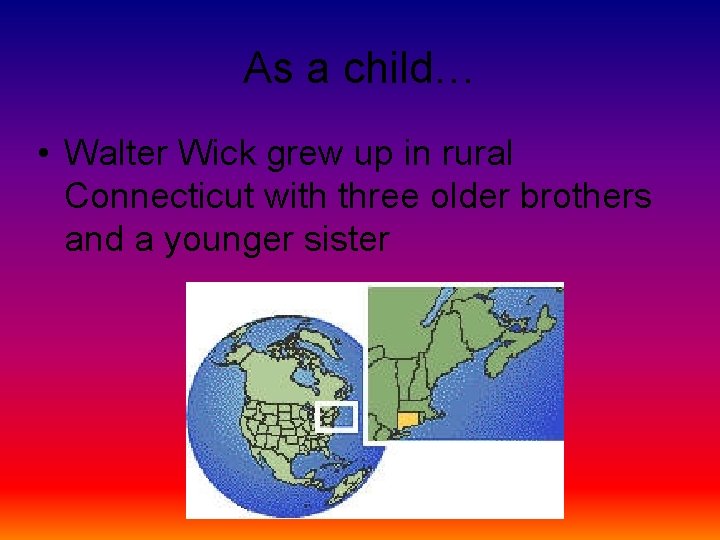 As a child…

• Walter Wick grew up in rural Connecticut with three older brothers and a younger sister